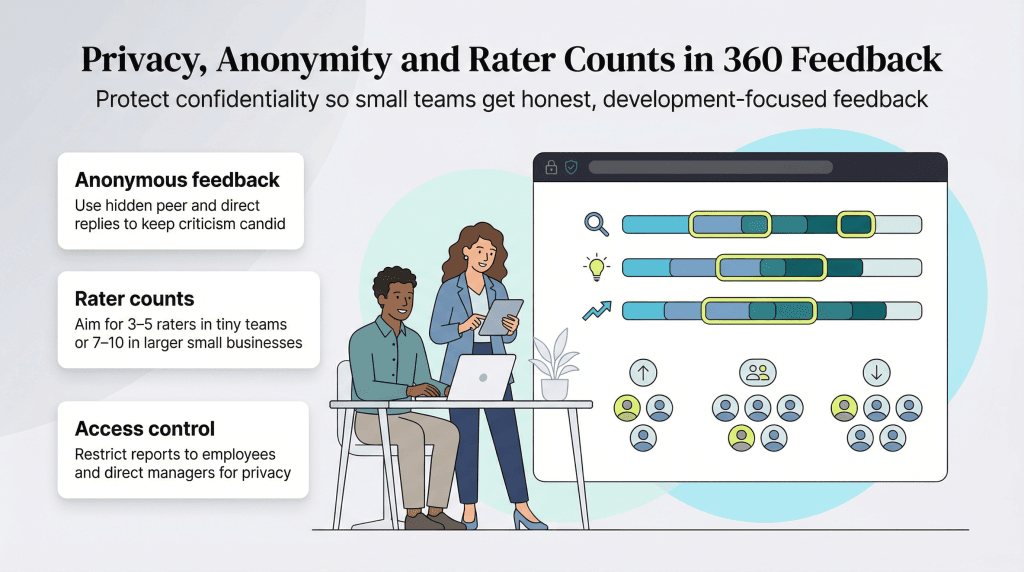 Privacy, Anonymity and Rater Counts in 360 Feedback

Protect confidentiality so small teams get honest, development-focused feedback

Anonymous feedback
Use hidden peer and direct replies to keep criticism candid

Rater counts
Aim for 3–5 raters in tiny teams or 7–10 in larger small businesses

Access control
Restrict reports to employees and direct managers for privacy